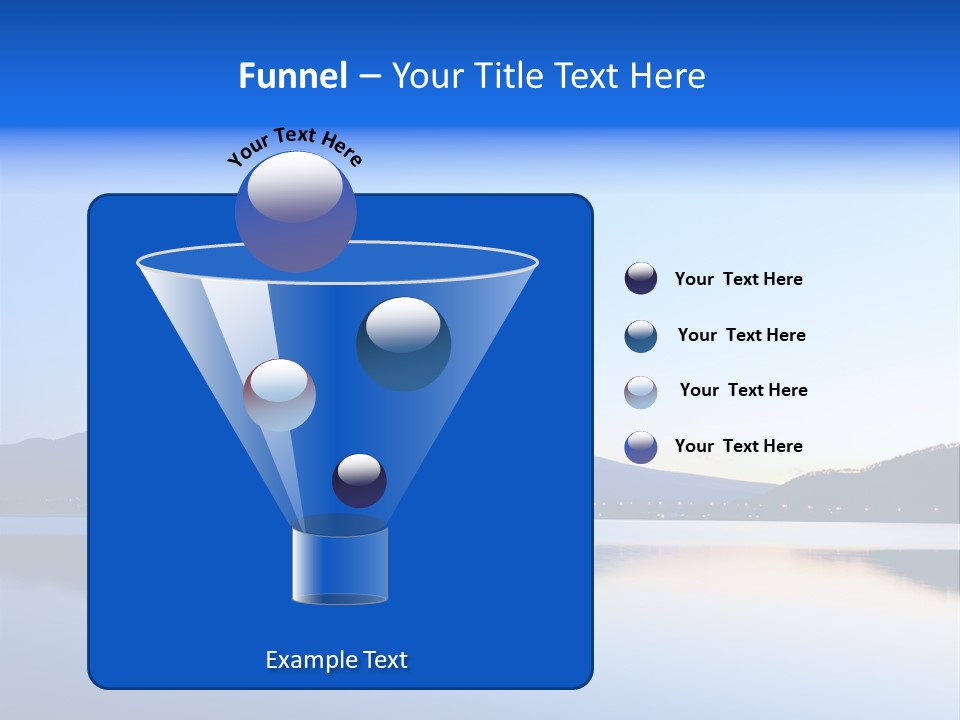 Funnel – Your Title Text Here

Your Text Here

Your Text Here

Your Text Here

Your Text Here

Your Text Here

Example Text